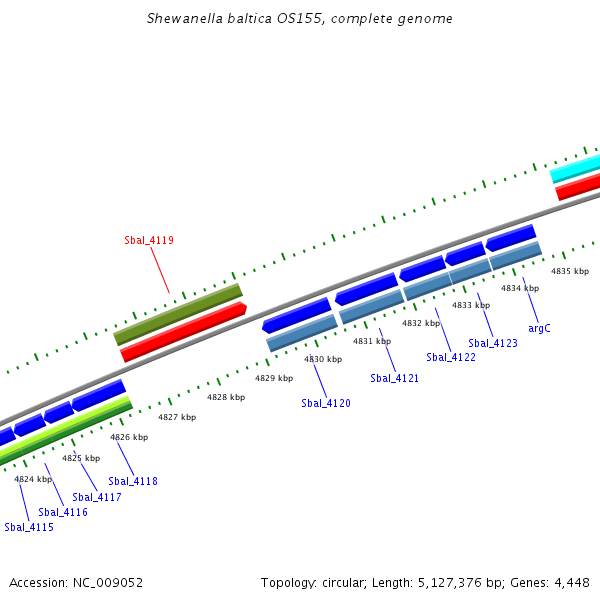 Shewanella baltica OS155, complete genome

Sbal_4119

4835 kbp
4834 kbp
4833 kbp
4832 kbp
4831 kbp
4830 kbp
4829 kbp
4828 kbp
4827 kbp
4826 kbp
4825 kbp
4824 kbp

argC
Sbal_4123
Sbal_4122
Sbal_4121
Sbal_4120
Sbal_4118
Sbal_4117
Sbal_4116
Sbal_4115

Accession: NC_009052

Topology: circular; Length: 5,127,376 bp; Genes: 4,448